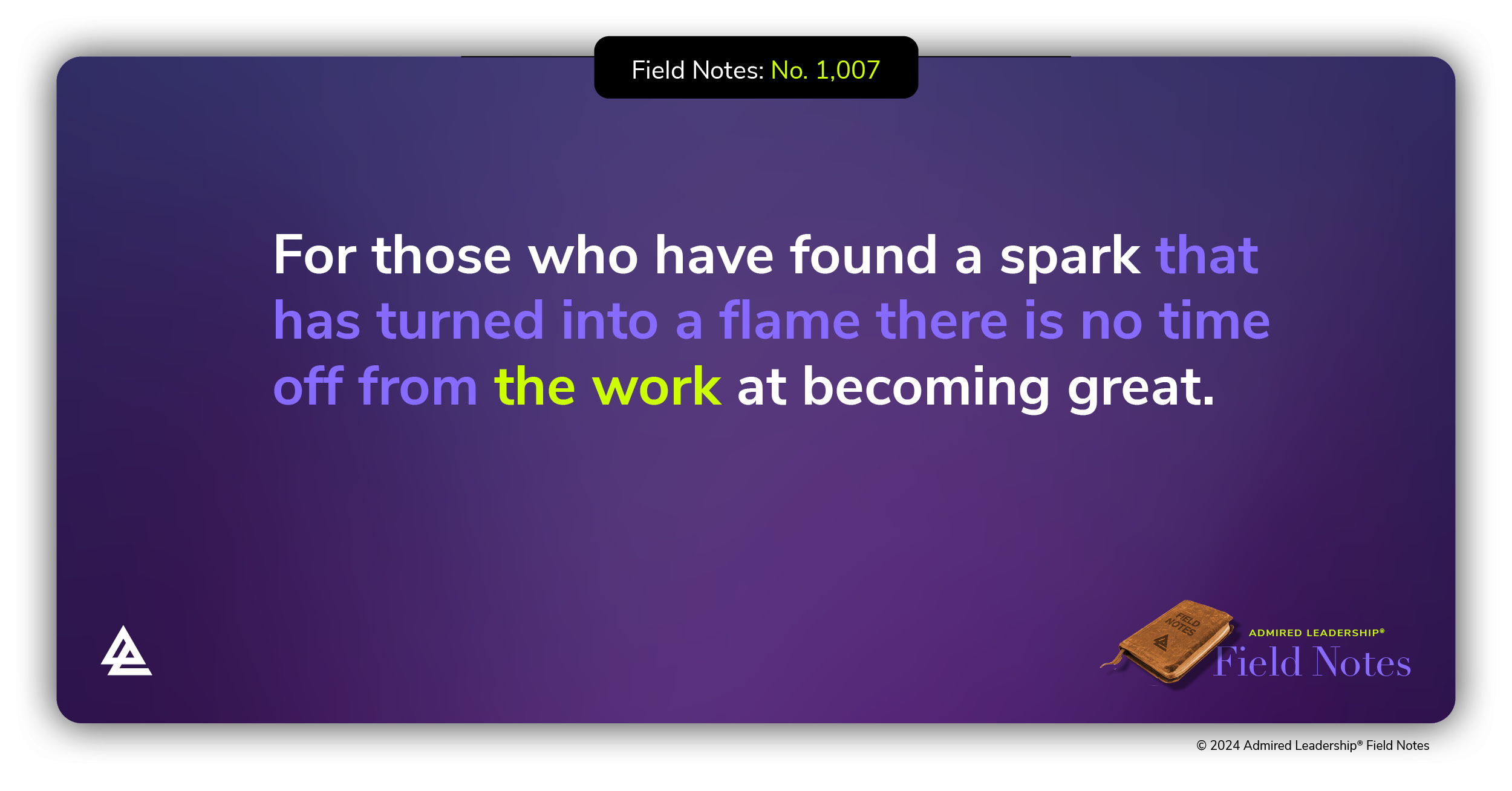 Field Notes: No. 1,007

For those who have found a spark that has turned into a flame there is no time off from the work at becoming great.

FIELD NOTES

ADMIRED LEADERSHIP®
Field Notes

© 2024 Admired Leadership® Field Notes